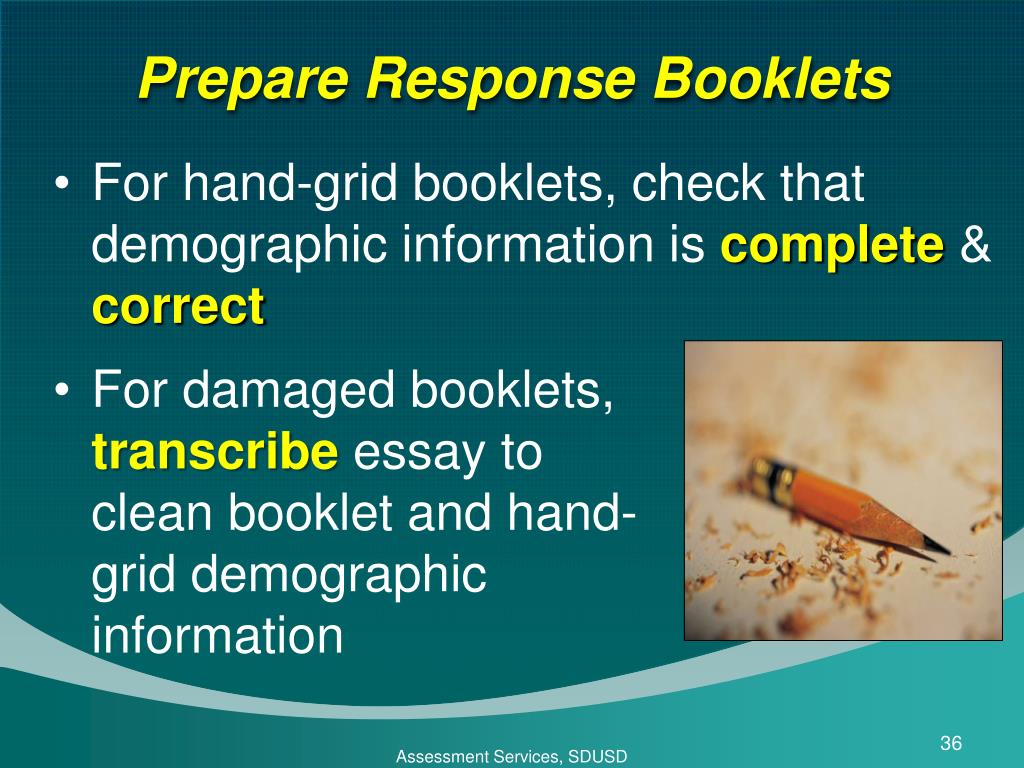 Prepare Response Booklets

• For hand-grid booklets, check that demographic information is complete & correct

• For damaged booklets, transcribe essay to clean booklet and hand-grid demographic information

Assessment Services, SDUSD

36